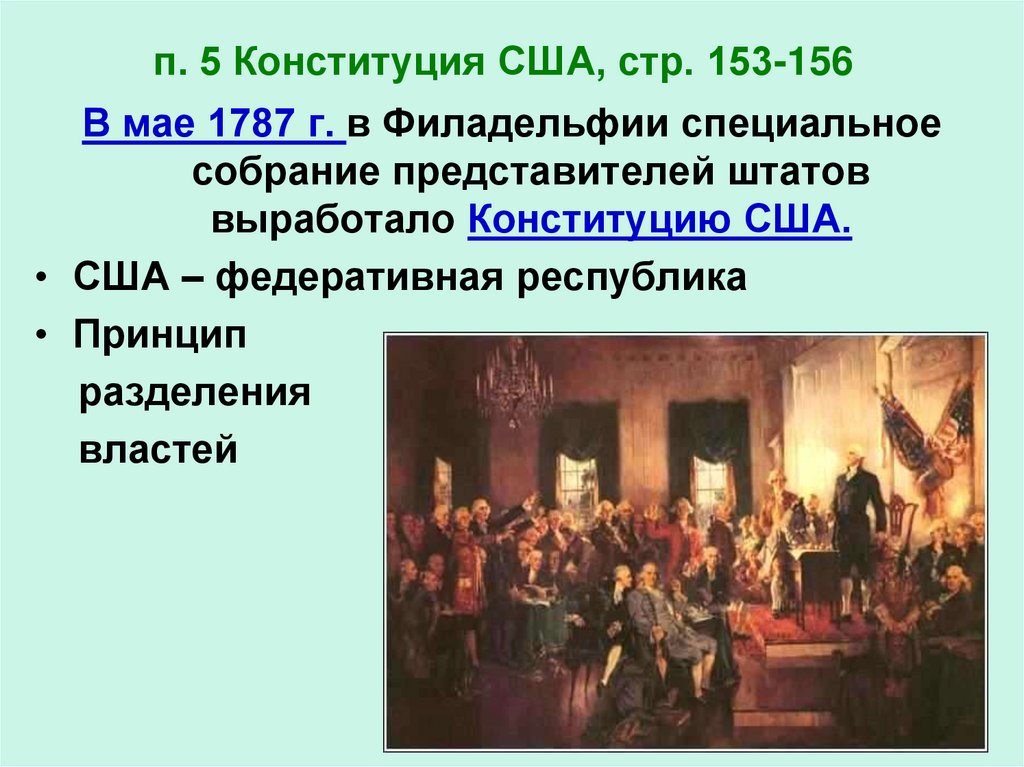 п. 5 Конституция США, стр. 153-156

В мае 1787 г. в Филадельфии специальное собрание представителей штатов выработало Конституцию США.

• США – федеративная республика
• Принцип разделения властей